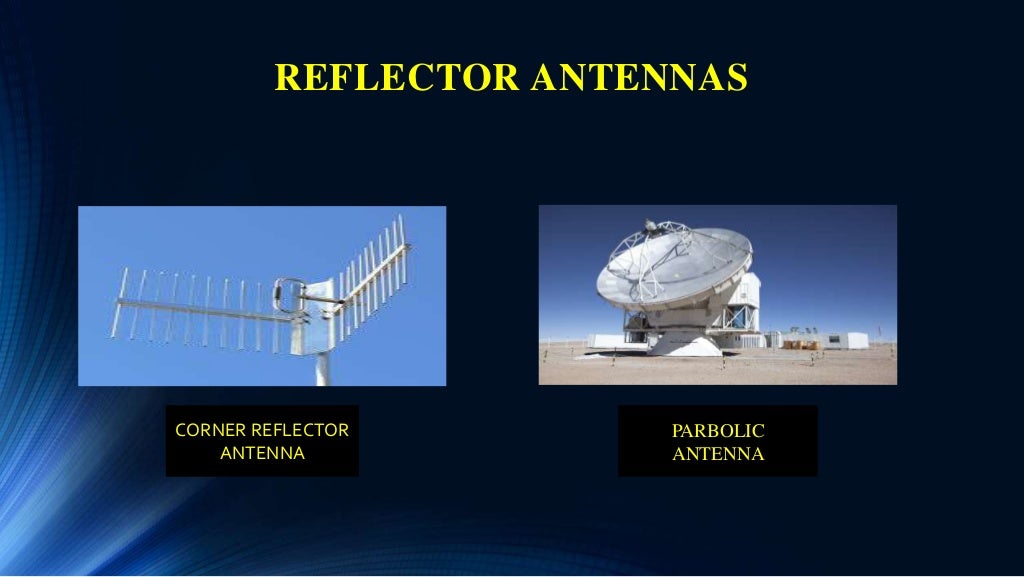 REFLECTOR ANTENNAS

CORNER REFLECTOR ANTENNA

PARBOLIC ANTENNA